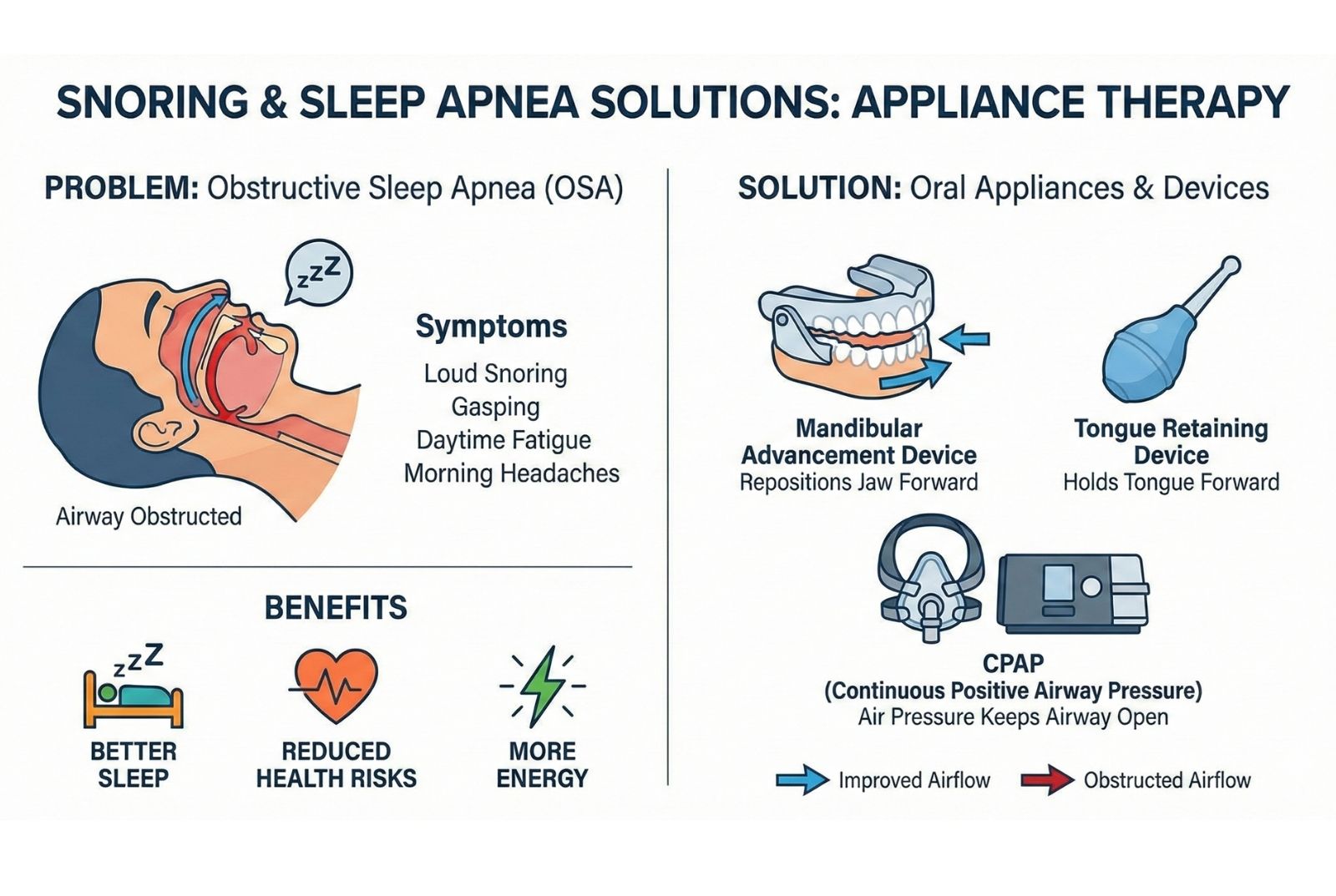 SNORING & SLEEP APNEA SOLUTIONS: APPLIANCE THERAPY

PROBLEM: Obstructive Sleep Apnea (OSA)

zzZ

Symptoms
Loud Snoring
Gasping
Daytime Fatigue
Morning Headaches

Airway Obstructed

BENEFITS

zzZ

BETTER SLEEP

REDUCED HEALTH RISKS

MORE ENERGY

SOLUTION: Oral Appliances & Devices

Mandibular Advancement Device
Repositions Jaw Forward

Tongue Retaining Device
Holds Tongue Forward

CPAP
(Continuous Positive Airway Pressure)
Air Pressure Keeps Airway Open

Improved Airflow
Obstructed Airflow